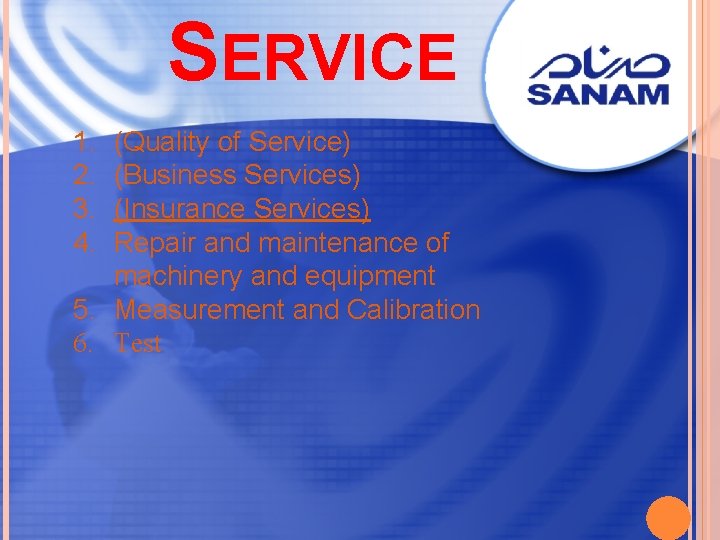 SERVICE

صنام
SANAM

1. (Quality of Service)
2. (Business Services)
3. (Insurance Services)
4. Repair and maintenance of machinery and equipment
5. Measurement and Calibration
6. Test